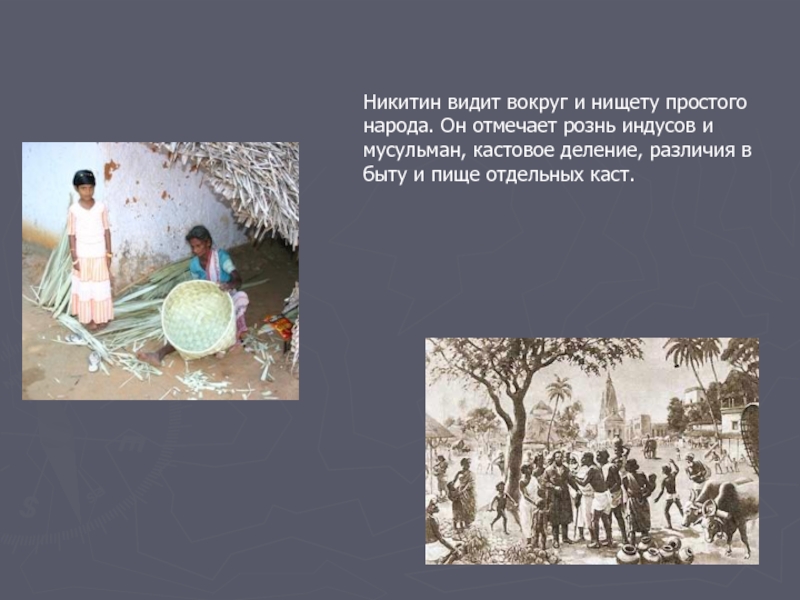 Никитин видит вокруг и нищету простого народа. Он отмечает рознь индусов и мусульман, кастовое деление, различия в быту и пище отдельных каст.